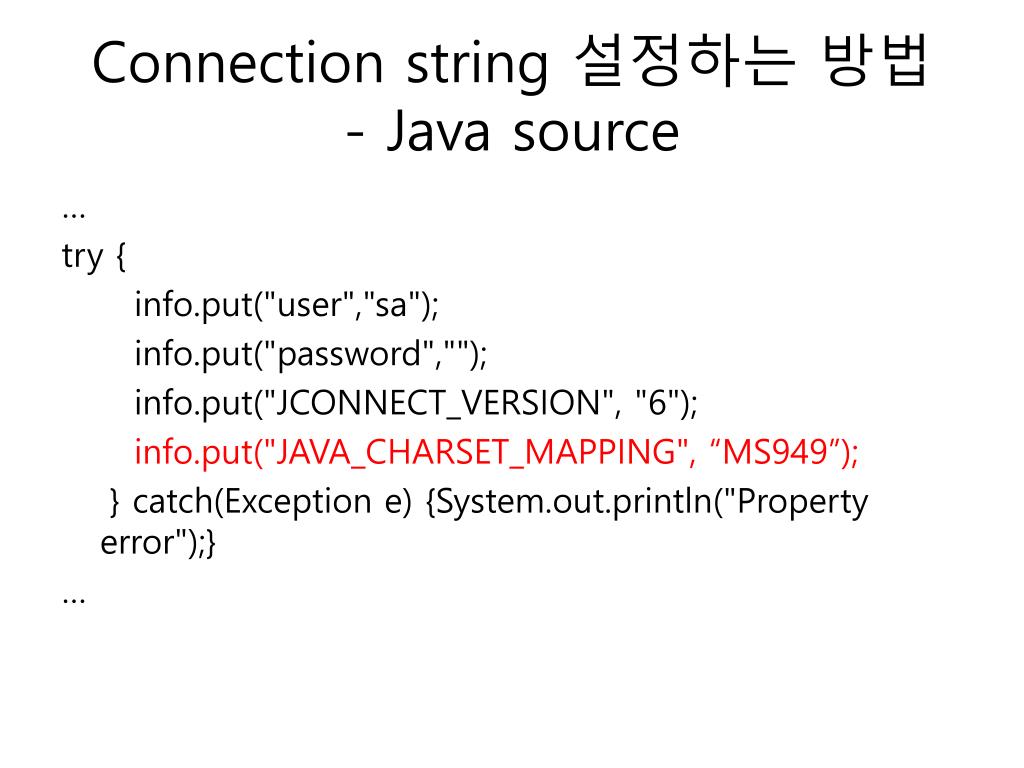 Connection string 설정하는 방법 - Java source

…
try {
info.put("user","sa");
info.put("password","");
info.put("JCONNECT_VERSION", "6");
info.put("JAVA_CHARSET_MAPPING", “MS949”);
} catch(Exception e) {System.out.println("Property error");}
…